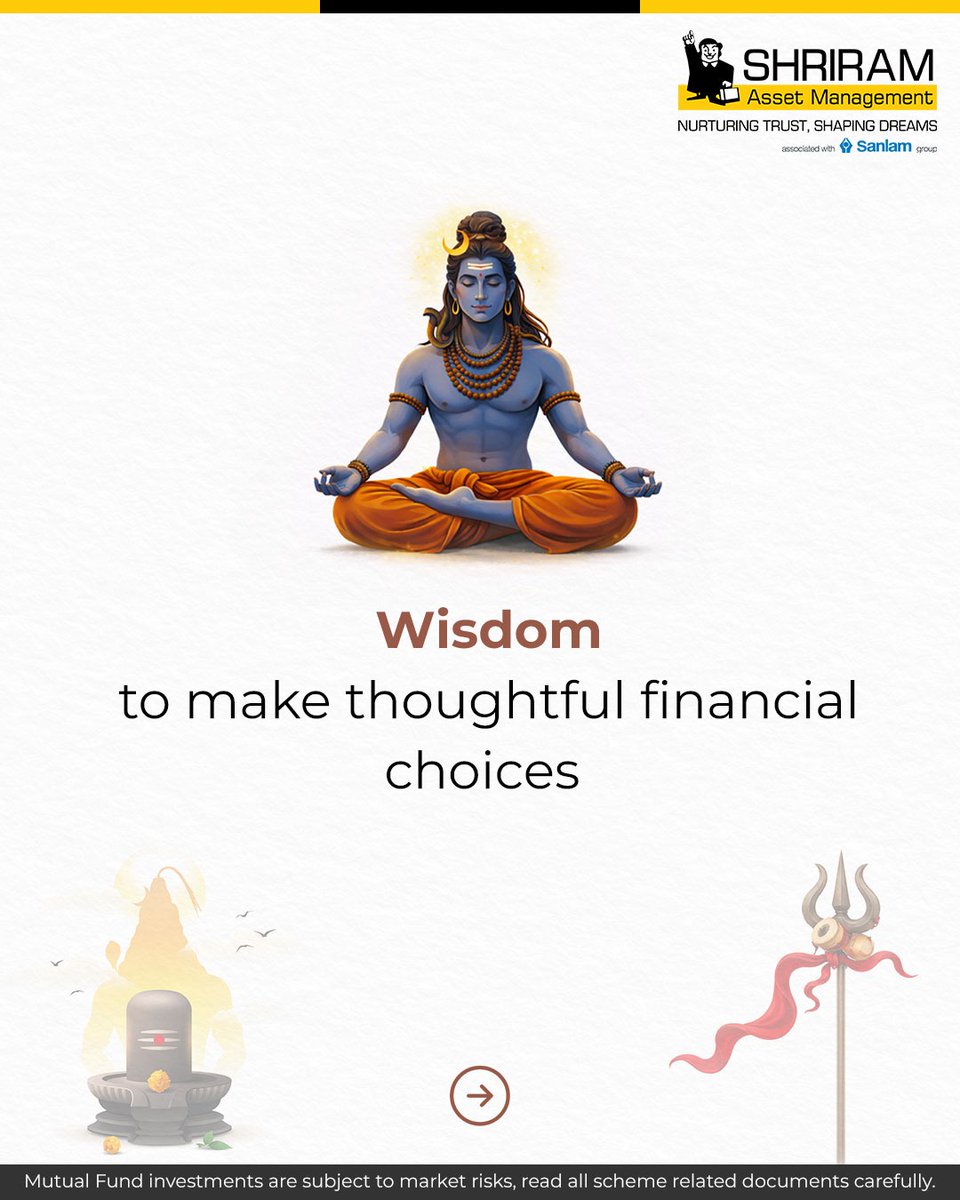 SHRIRAM
Asset Management
NURTURING TRUST, SHAPING DREAMS
associated with Sanlam group

Wisdom
to make thoughtful financial choices

Mutual Fund investments are subject to market risks, read all scheme related documents carefully.